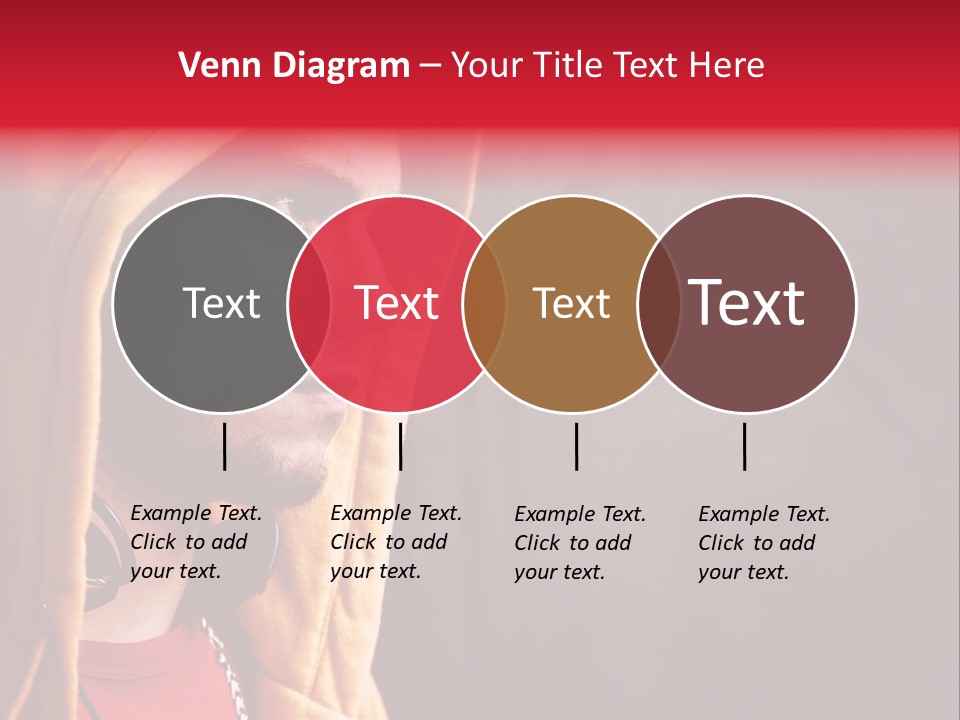 Venn Diagram – Your Title Text Here

Text

Text

Text

Text

Example Text. Click to add your text.

Example Text. Click to add your text.

Example Text. Click to add your text.

Example Text. Click to add your text.